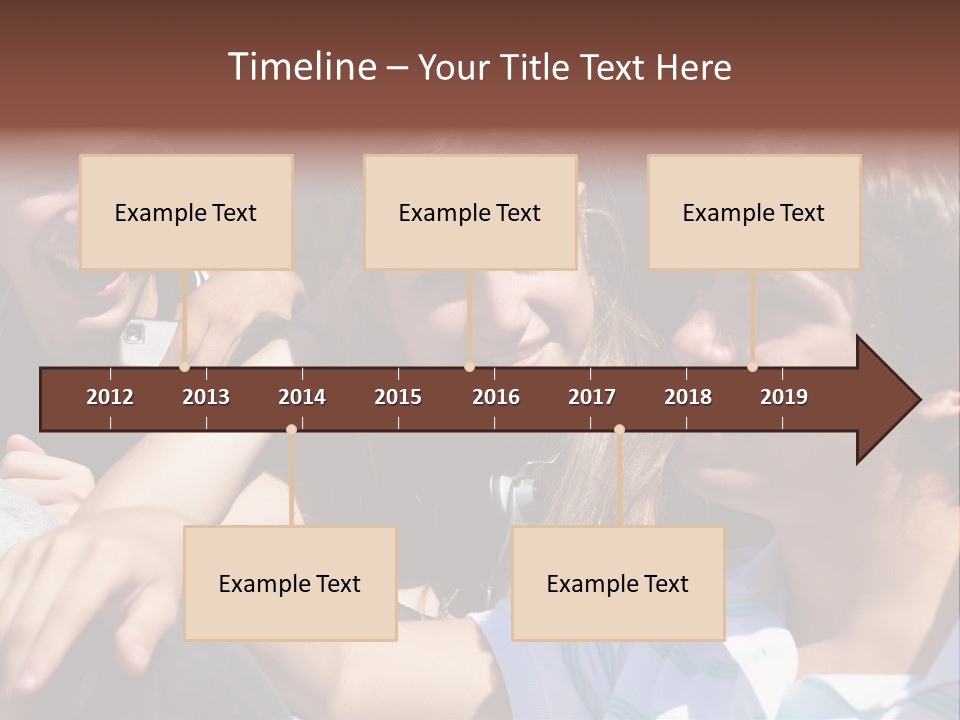 Timeline – Your Title Text Here

Example Text

Example Text

Example Text

2012 2013 2014 2015 2016 2017 2018 2019

Example Text

Example Text